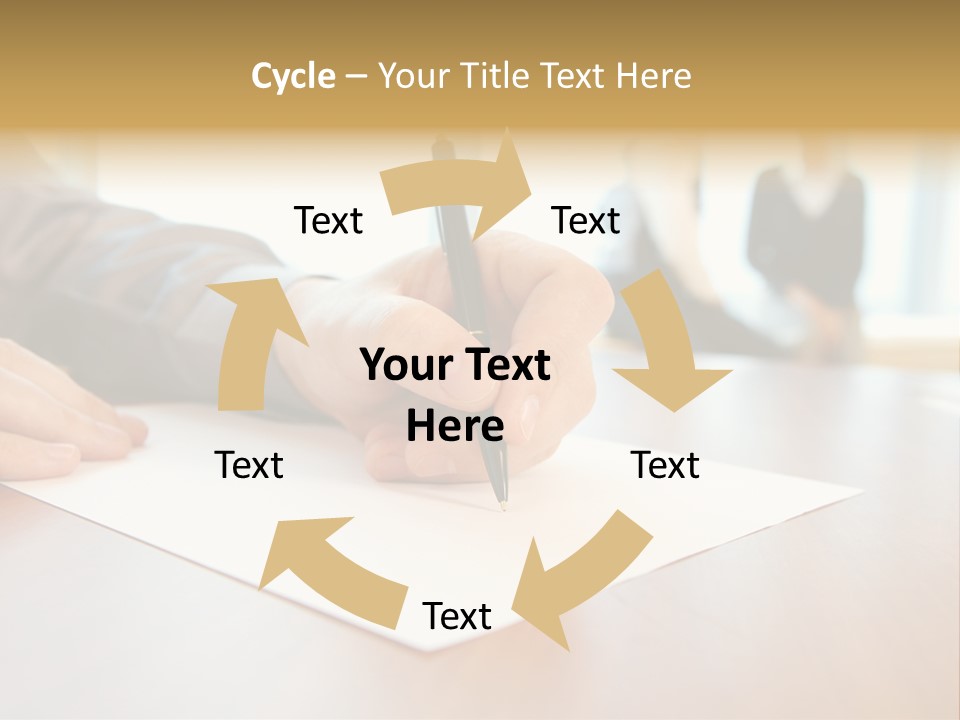 Cycle – Your Title Text Here

Text

Text

Your Text Here

Text

Text

Text